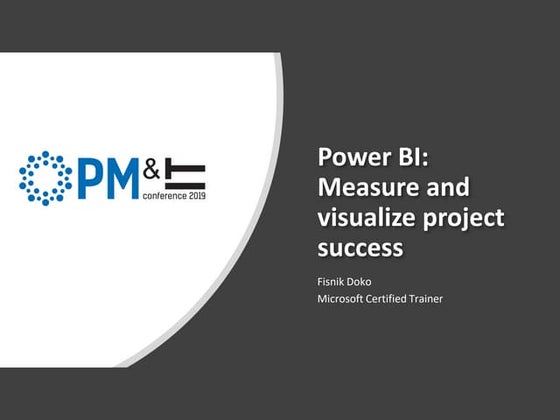 PM & IT
conference 2019

Power BI: Measure and visualize project success

Fisnik Doko
Microsoft Certified Trainer